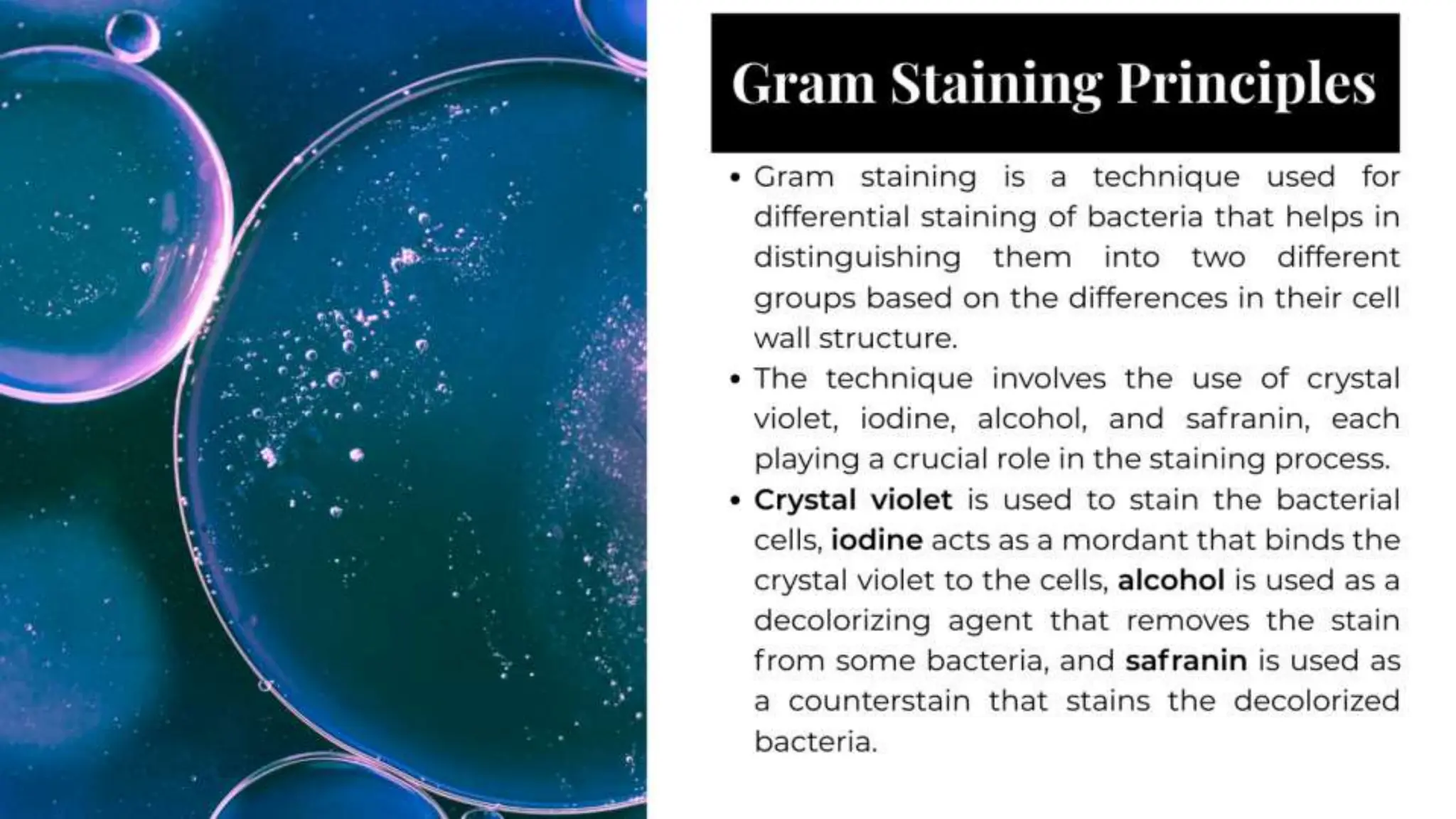 Gram Staining Principles

• Gram staining is a technique used for differential staining of bacteria that helps in distinguishing them into two different groups based on the differences in their cell wall structure.

• The technique involves the use of crystal violet, iodine, alcohol, and safranin, each playing a crucial role in the staining process.

• Crystal violet is used to stain the bacterial cells, iodine acts as a mordant that binds the crystal violet to the cells, alcohol is used as a decolorizing agent that removes the stain from some bacteria, and safranin is used as a counterstain that stains the decolorized bacteria.